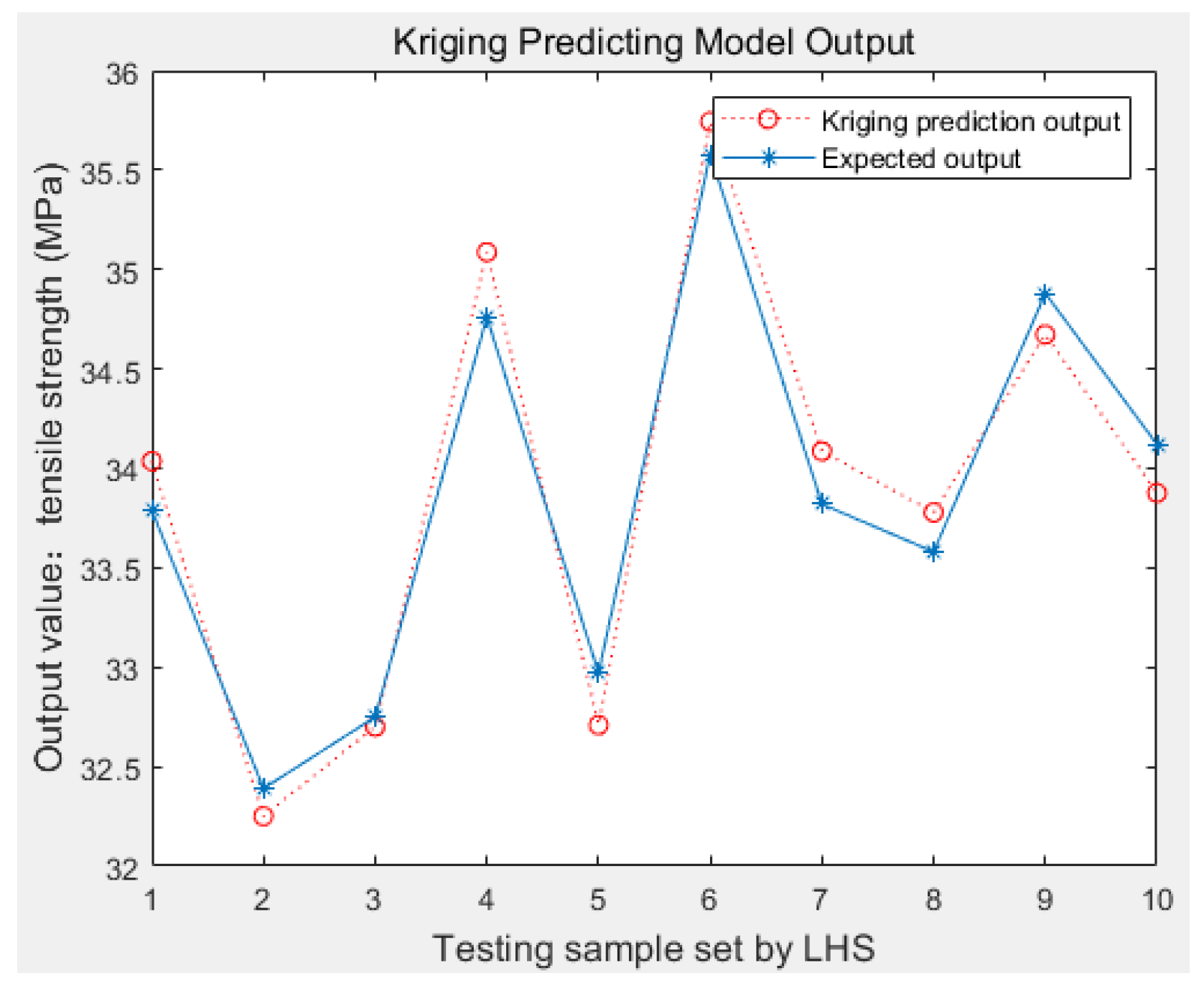 Kriging Predicting Model Output

Kriging prediction output
Expected output

Output value:  tensile strength (MPa)

36
35.5
35
34.5
34
33.5
33
32.5
32

1
2
3
4
5
6
7
8
9
10

Testing sample set by LHS